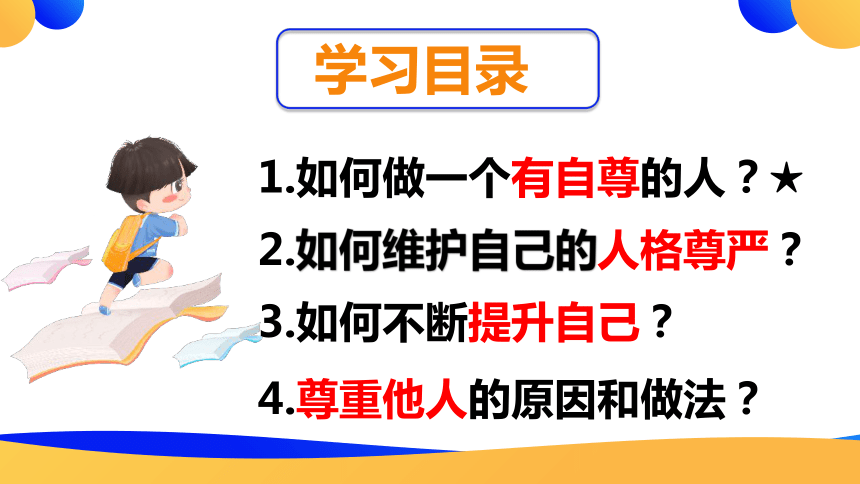 学习目录

1.如何做一个有自尊的人？★

2.如何维护自己的人格尊严？

3.如何不断提升自己？

4.尊重他人的原因和做法？